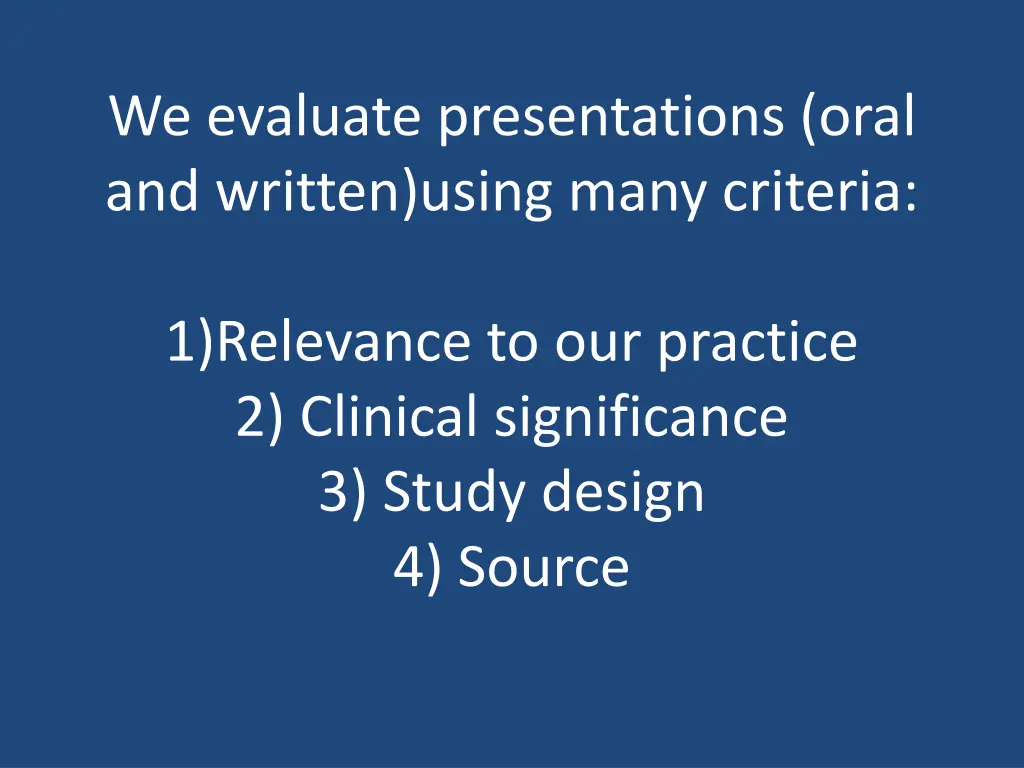 We evaluate presentations (oral and written)using many criteria:

1)Relevance to our practice
2) Clinical significance
3) Study design
4) Source